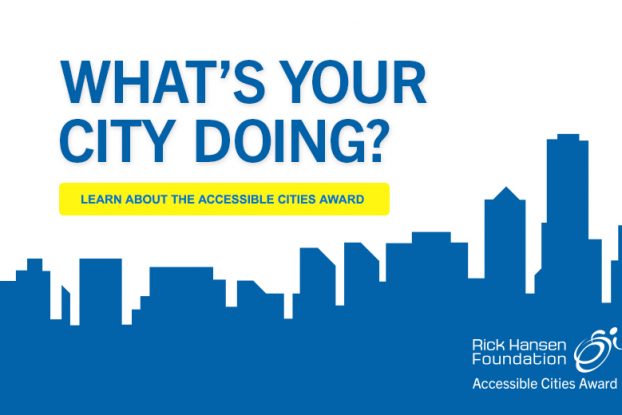 WHAT'S YOUR CITY DOING?

LEARN ABOUT THE ACCESSIBLE CITIES AWARD

Rick Hansen Foundation

Accessible Cities Award